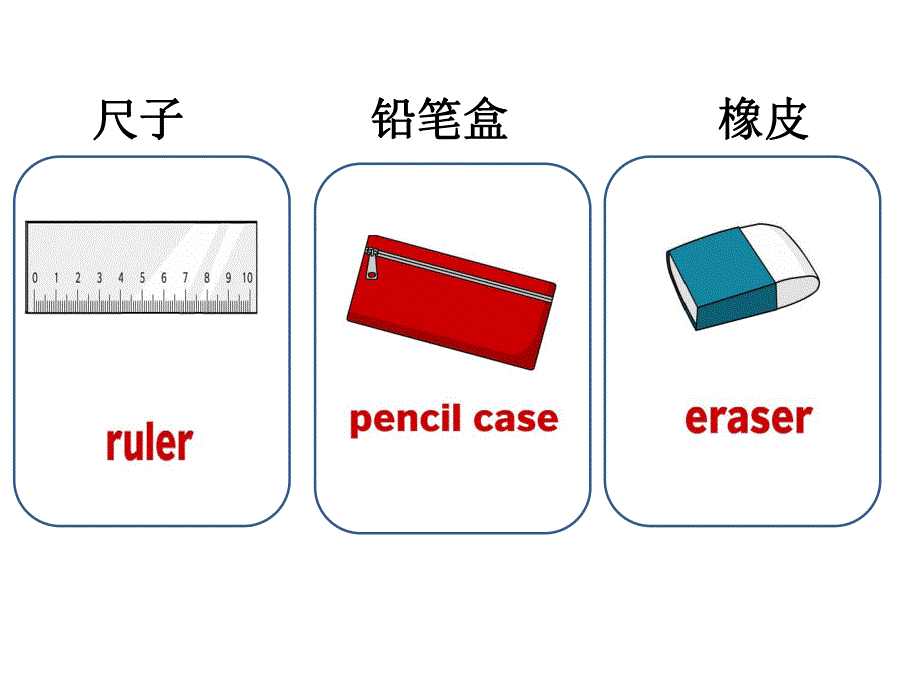 尺子

0 1 2 3 4 5 6 7 8 9 10

ruler

铅笔盒

pencil case

橡皮

eraser